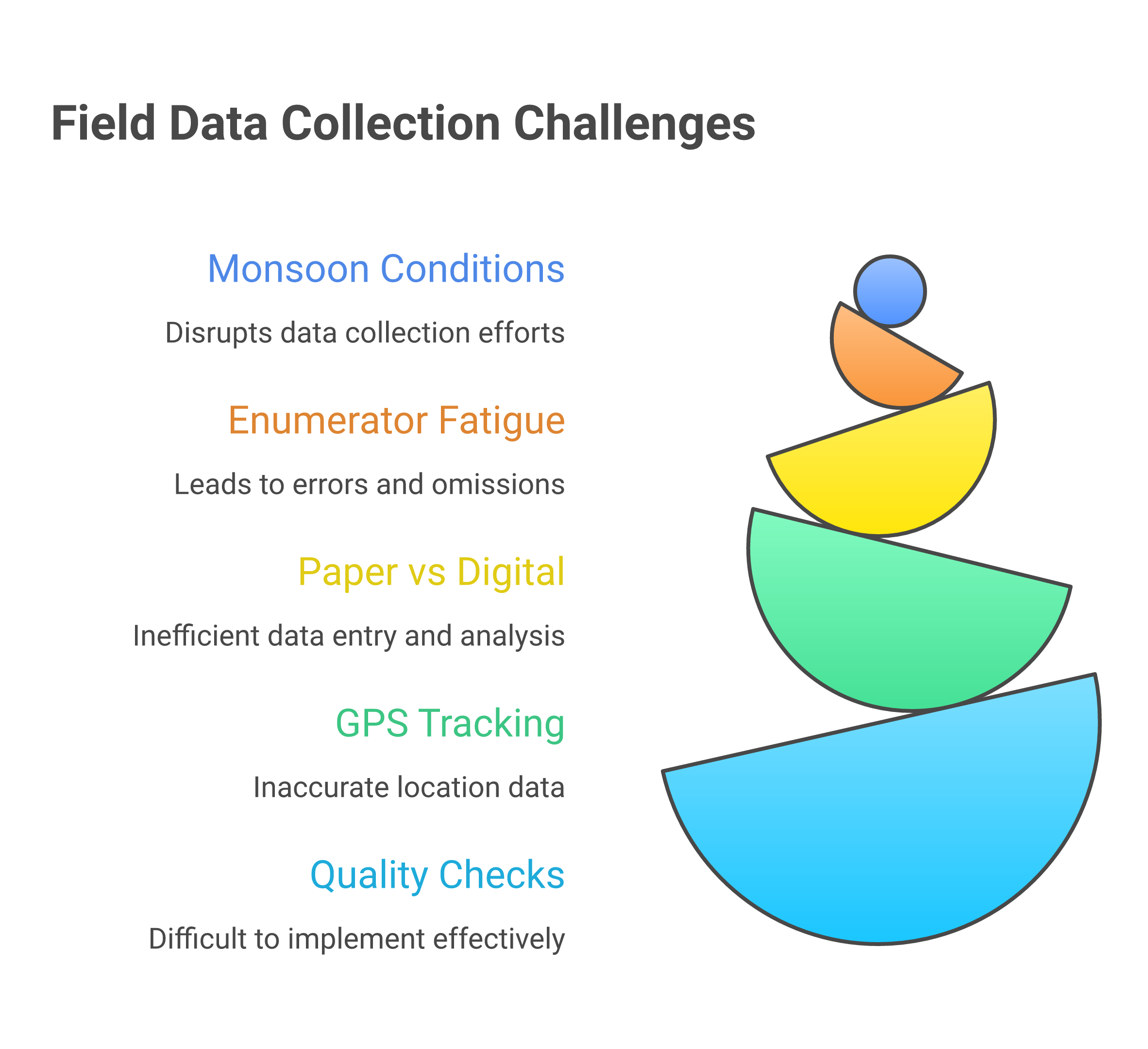 Field Data Collection Challenges

Monsoon Conditions

Disrupts data collection efforts

Enumerator Fatigue

Leads to errors and omissions

Paper vs Digital

Inefficient data entry and analysis

GPS Tracking

Inaccurate location data

Quality Checks

Difficult to implement effectively